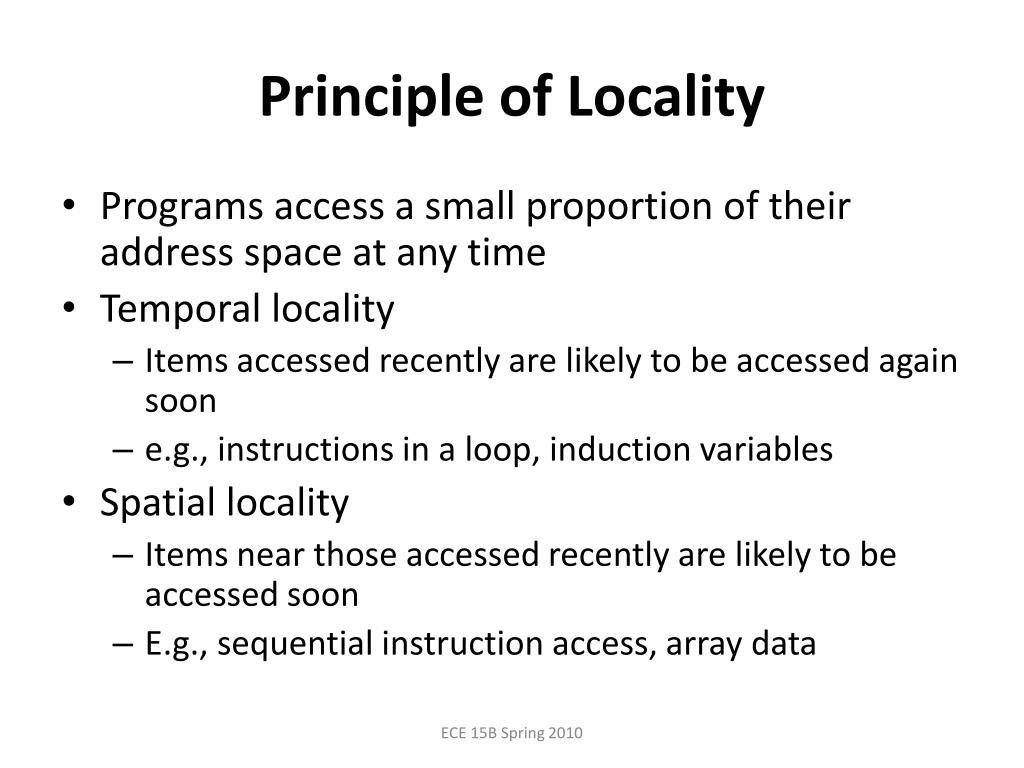 Principle of Locality

• Programs access a small proportion of their address space at any time
• Temporal locality
– Items accessed recently are likely to be accessed again soon
– e.g., instructions in a loop, induction variables
• Spatial locality
– Items near those accessed recently are likely to be accessed soon
– E.g., sequential instruction access, array data

ECE 15B Spring 2010